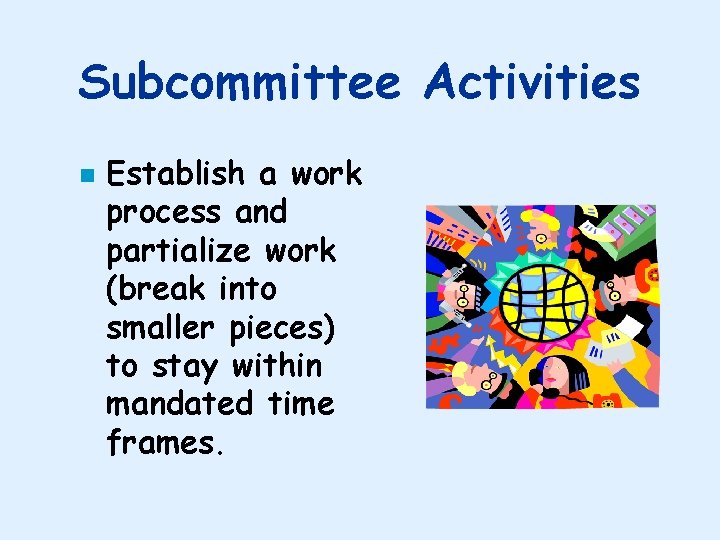 Subcommittee Activities

Establish a work process and partialize work (break into smaller pieces) to stay within mandated time frames.